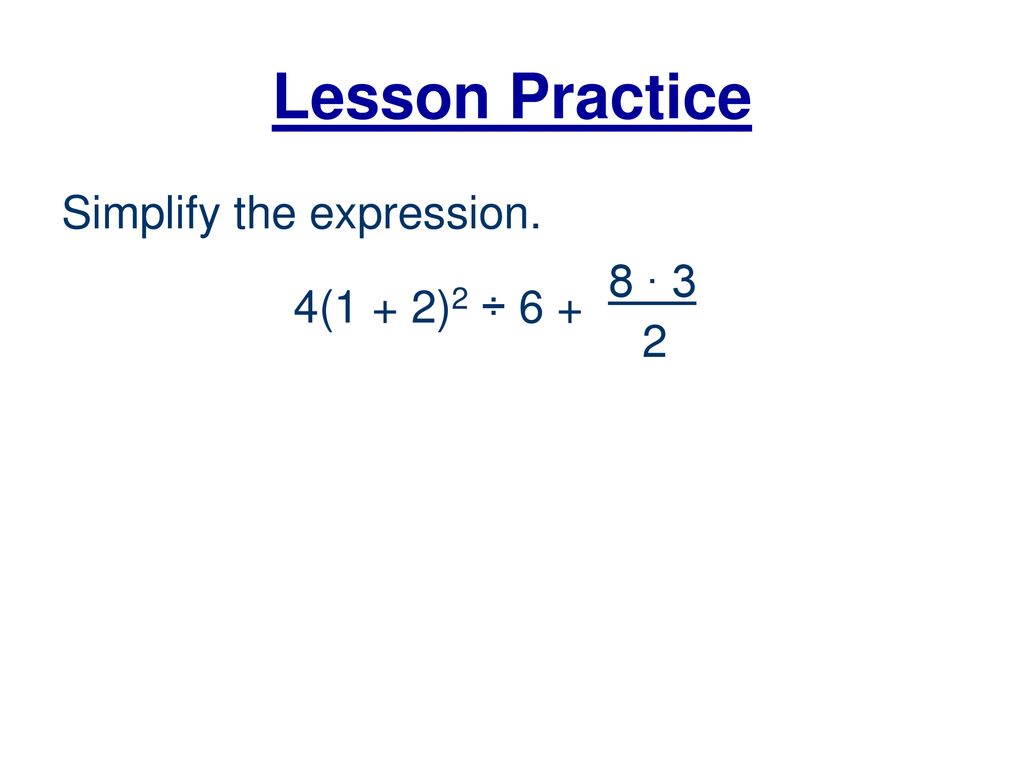 Lesson Practice

Simplify the expression.

$4(1 + 2)^2 \div 6 + \frac{8 \cdot 3}{2}$